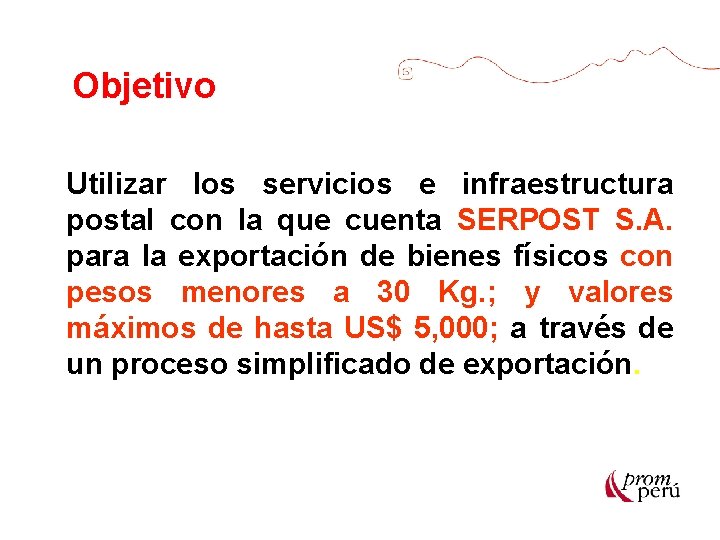 Objetivo

Utilizar los servicios e infraestructura postal con la que cuenta SERPOST S.A. para la exportación de bienes físicos con pesos menores a 30 Kg.; y valores máximos de hasta US$ 5,000; a través de un proceso simplificado de exportación.

prom perú